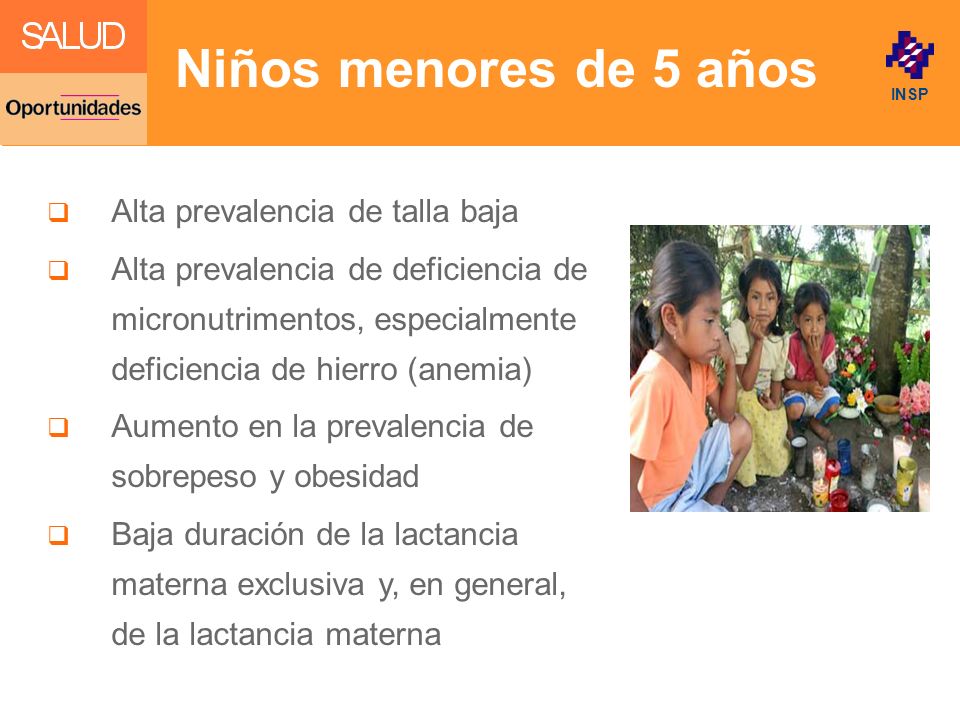 SALUD

Oportunidades

Niños menores de 5 años

INSP

❑ Alta prevalencia de talla baja

❑ Alta prevalencia de deficiencia de micronutrimentos, especialmente deficiencia de hierro (anemia)

❑ Aumento en la prevalencia de sobrepeso y obesidad

❑ Baja duración de la lactancia materna exclusiva y, en general, de la lactancia materna